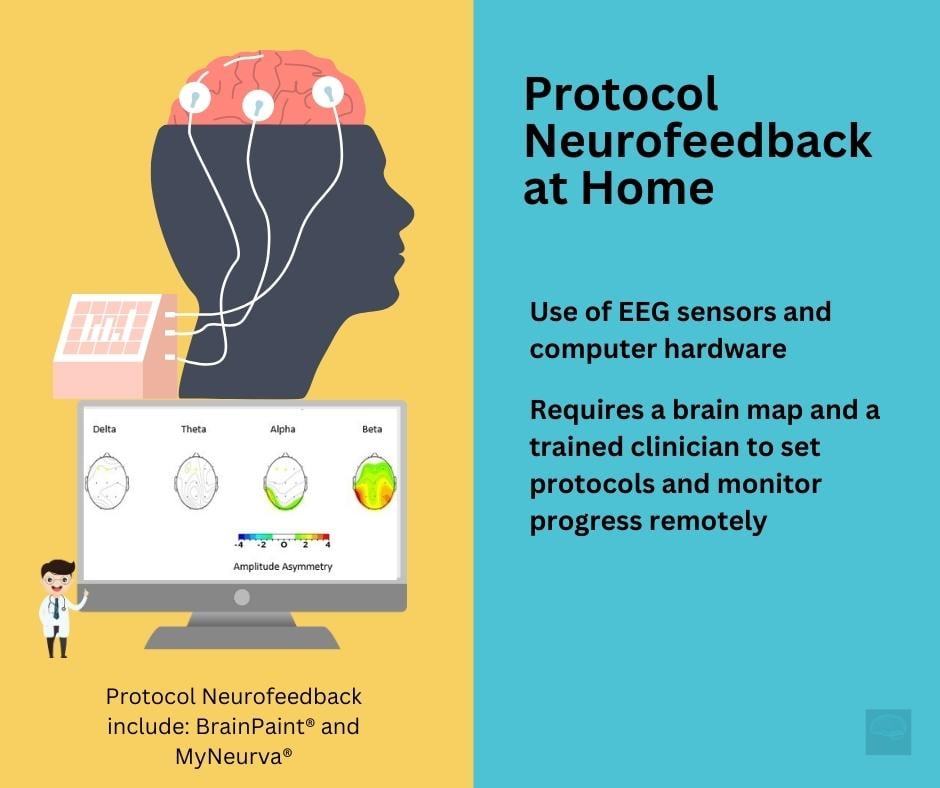 Delta
Theta
Alpha
Beta

-4 -2 0 2 4

Amplitude Asymmetry

Protocol Neurofeedback include: BrainPaint® and MyNeurva®

Protocol Neurofeedback at Home

Use of EEG sensors and computer hardware

Requires a brain map and a trained clinician to set protocols and monitor progress remotely